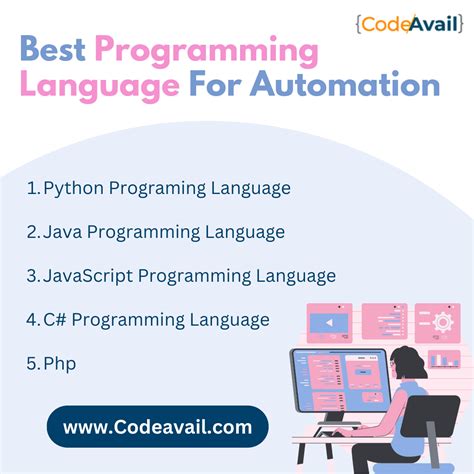 {CodeAvail}

Best Programming Language For Automation

1. Python Programing Language

2. Java Programming Language

3. JavaScript Programming Language

4. C# Programming Language

5. Php

www.Codeavail.com